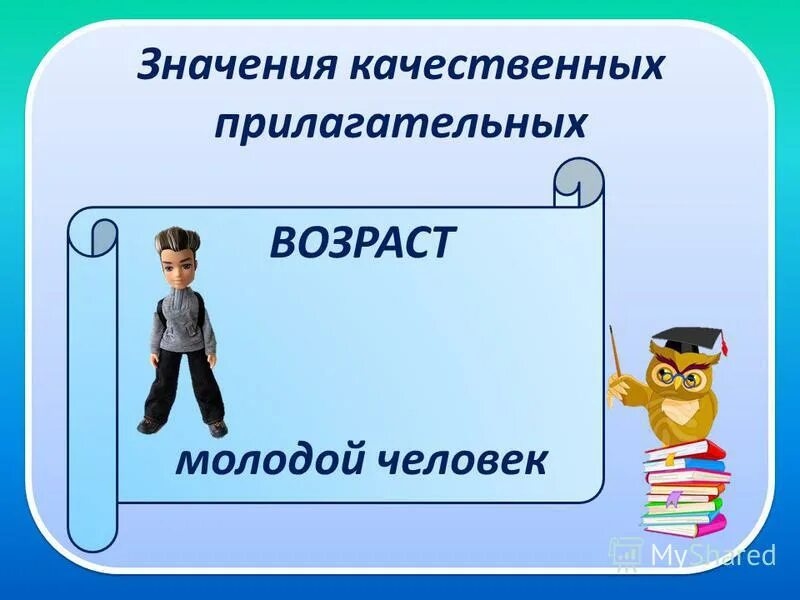 Значения качественных прилагательных

ВОЗРАСТ

молодой человек

MyShared